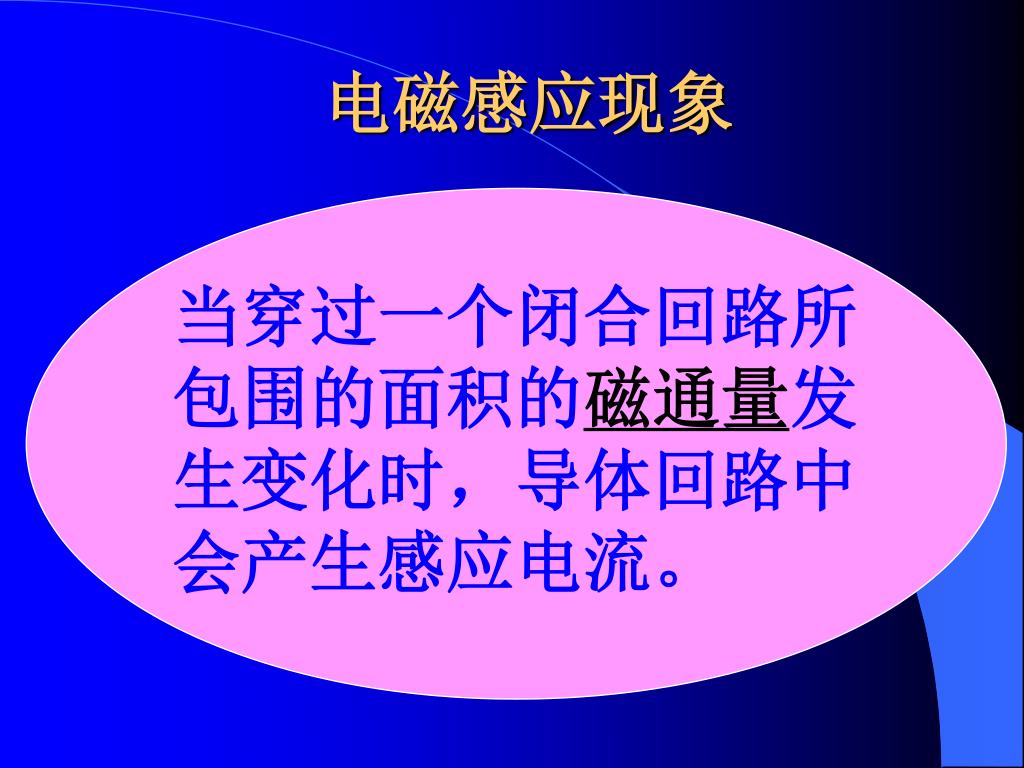 电磁感应现象

当穿过一个闭合回路所包围的面积的磁通量发生变化时，导体回路中会产生感应电流。